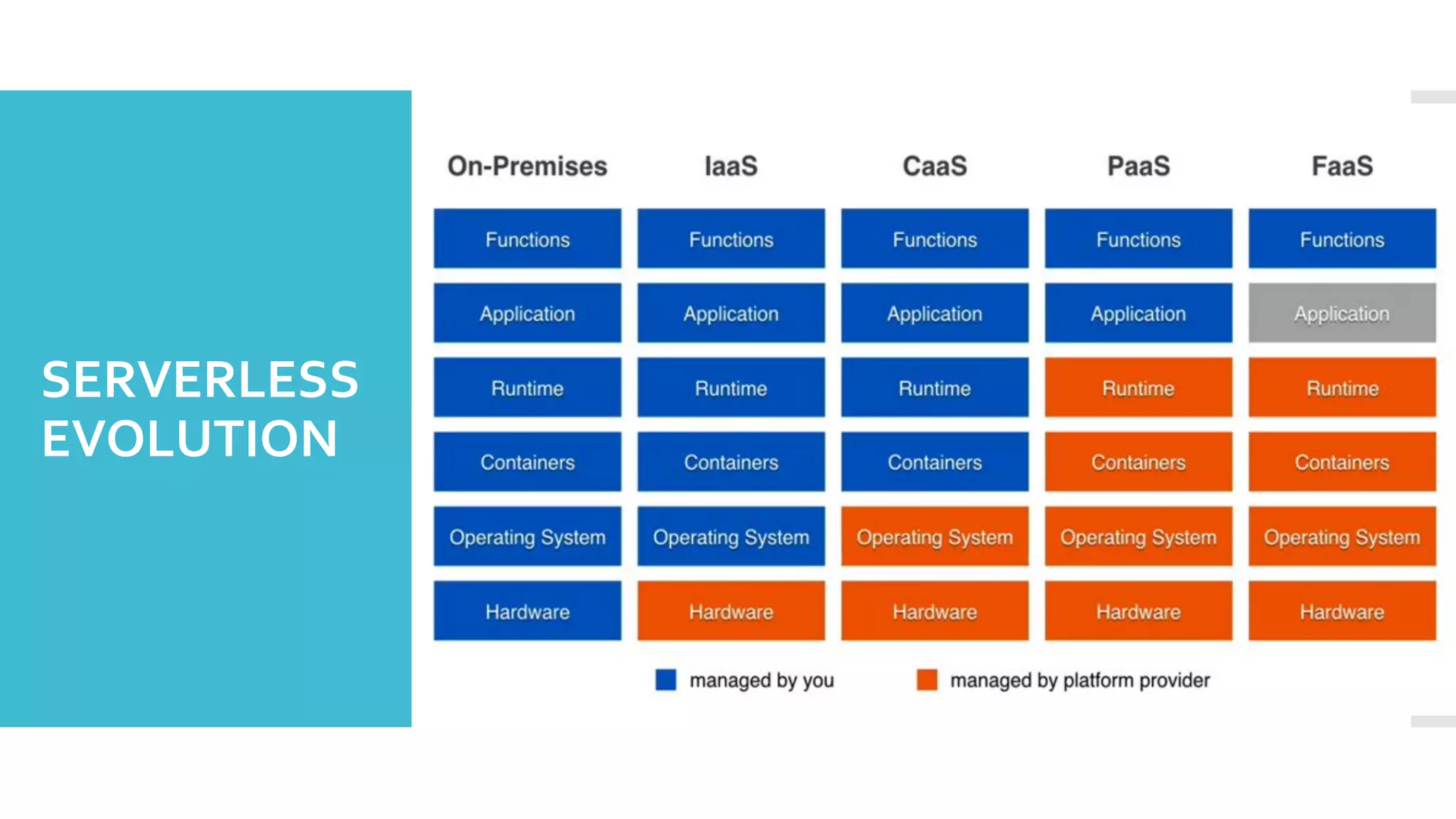 SERVERLESS EVOLUTION

| On-Premises | IaaS | CaaS | PaaS | FaaS |
|---|---|---|---|---|
| Functions | Functions | Functions | Functions | Functions |
| Application | Application | Application | Application | Application |
| Runtime | Runtime | Runtime | Runtime | Runtime |
| Containers | Containers | Containers | Containers | Containers |
| Operating System | Operating System | Operating System | Operating System | Operating System |
| Hardware | Hardware | Hardware | Hardware | Hardware |

managed by you

managed by platform provider